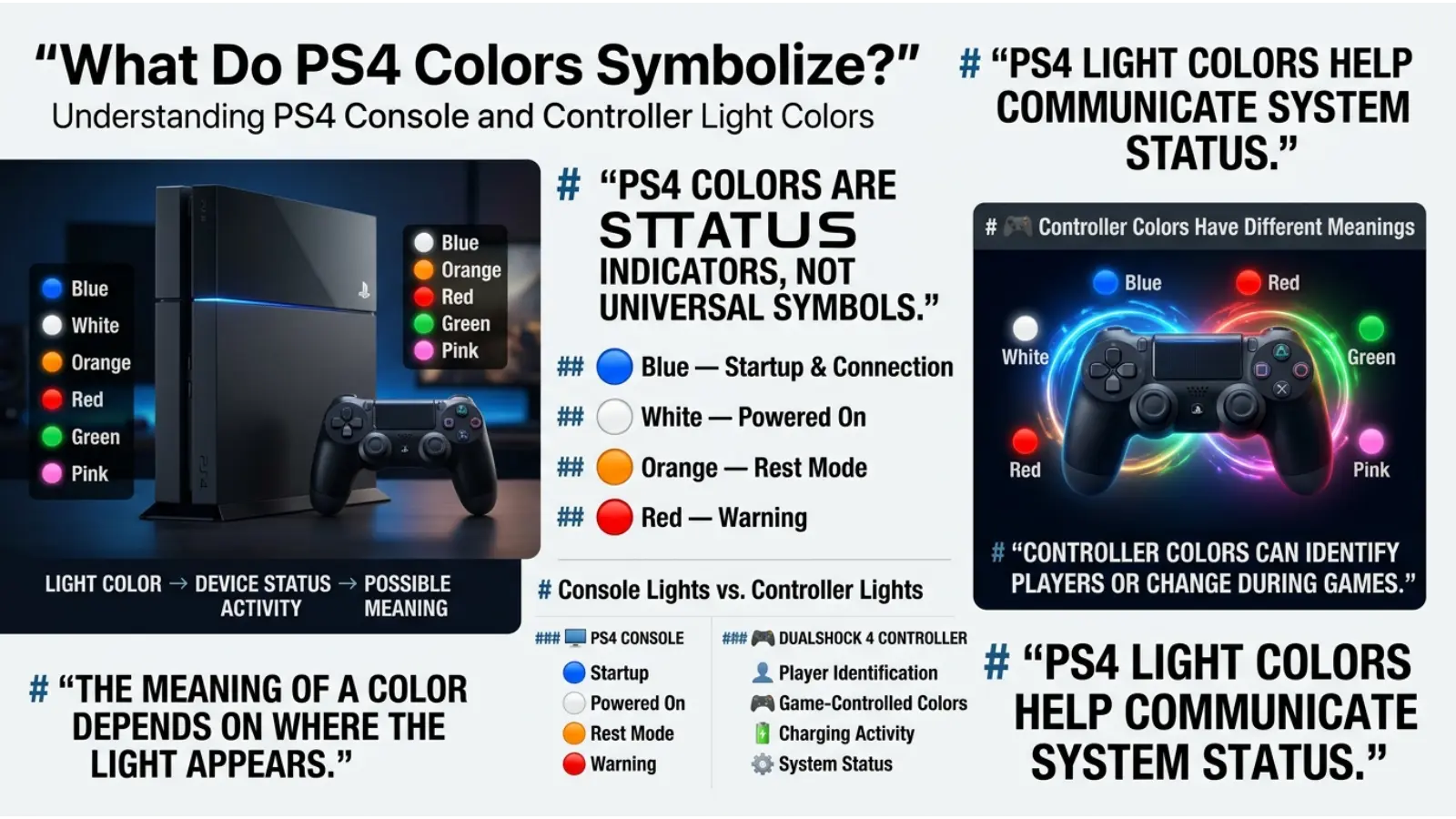 "What Do PS4 Colors Symbolize?"
Understanding PS4 Console and Controller Light Colors

Blue
White
Orange
Red
Green
Pink

Blue
Orange
Red
Green
Pink

LIGHT COLOR → DEVICE STATUS ACTIVITY → POSSIBLE MEANING

# "THE MEANING OF A COLOR DEPENDS ON WHERE THE LIGHT APPEARS."

# "PS4 COLORS ARE STTATUS INDICATORS, NOT UNIVERSAL SYMBOLS."

## Blue — Startup & Connection
## White — Powered On
## Orange — Rest Mode
## Red — Warning

# Console Lights vs. Controller Lights

### PS4 CONSOLE
Startup
Powered On
Rest Mode
Warning

### DUALSHOCK 4 CONTROLLER
Player Identification
Game-Controlled Colors
Charging Activity
System Status

# "PS4 LIGHT COLORS HELP COMMUNICATE SYSTEM STATUS."

# Controller Colors Have Different Meanings
Blue
Red
White
Green
Red
Pink

# "CONTROLLER COLORS CAN IDENTIFY PLAYERS OR CHANGE DURING GAMES."

# "PS4 LIGHT COLORS HELP COMMUNICATE SYSTEM STATUS."